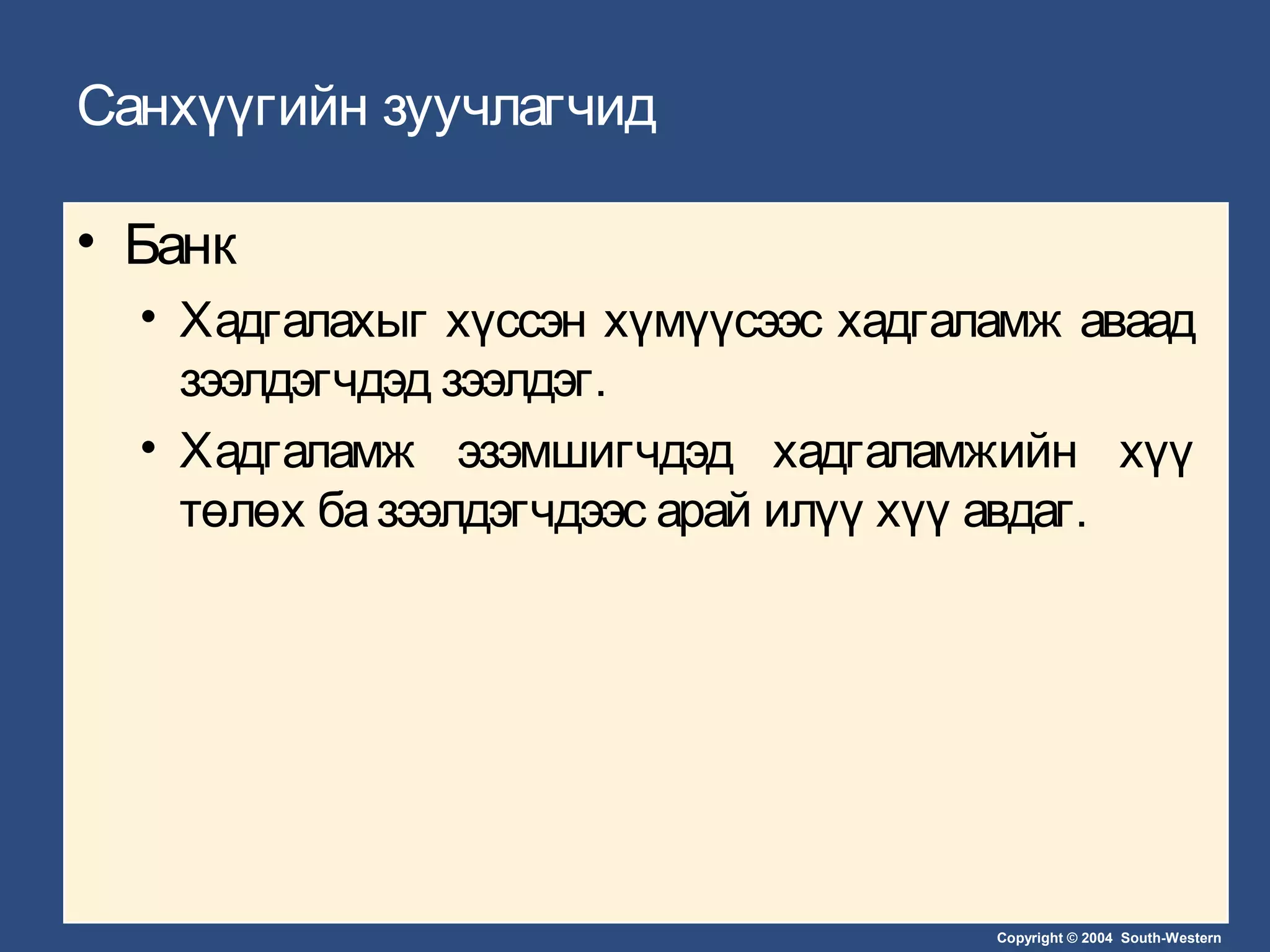 Санхүүгийн зуучлагчид

• Банк
  • Хадгалахыг хүссэн хүмүүсээс хадгаламж аваад зээлдэгчдэд зээлдэг.
  • Хадгаламж эзэмшигчдэд хадгаламжийн хүү төлөх ба зээлдэгчдээс арай илүү хүү авдаг.

Copyright © 2004 South-Western